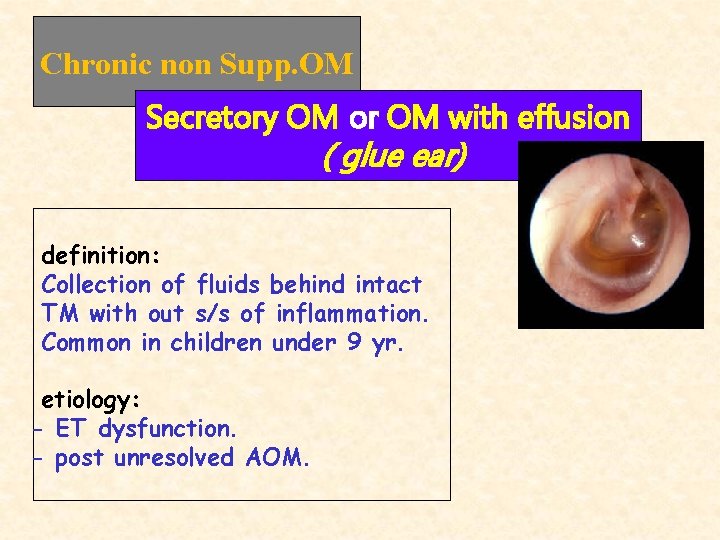 Chronic non Supp.OM

Secretory OM or OM with effusion
( glue ear)

definition:
Collection of fluids behind intact TM with out s/s of inflammation.
Common in children under 9 yr.

etiology:
- ET dysfunction.
- post unresolved AOM.